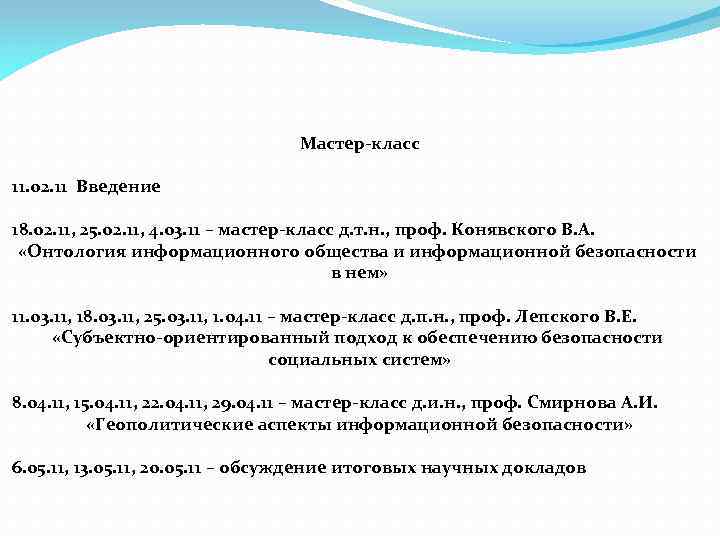 Мастер-класс

11.02.11 Введение

18.02.11, 25.02.11, 4.03.11 – мастер-класс д.т.н., проф. Конявского В.А. «Онтология информационного общества и информационной безопасности в нем»

11.03.11, 18.03.11, 25.03.11, 1.04.11 – мастер-класс д.п.н., проф. Лепского В.Е. «Субъектно-ориентированный подход к обеспечению безопасности социальных систем»

8.04.11, 15.04.11, 22.04.11, 29.04.11 – мастер-класс д.и.н., проф. Смирнова А.И. «Геополитические аспекты информационной безопасности»

6.05.11, 13.05.11, 20.05.11 – обсуждение итоговых научных докладов